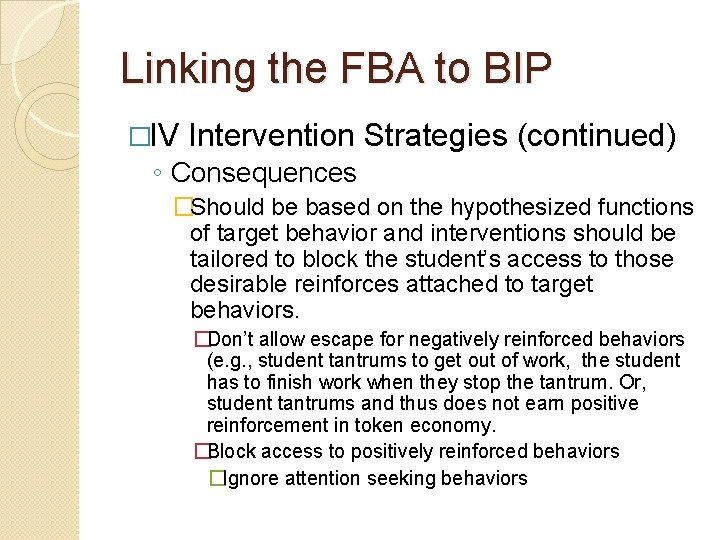 Linking the FBA to BIP

□IV Intervention Strategies (continued)

◦ Consequences

□Should be based on the hypothesized functions of target behavior and interventions should be tailored to block the student's access to those desirable reinforces attached to target behaviors.

□Don't allow escape for negatively reinforced behaviors (e.g., student tantrums to get out of work, the student has to finish work when they stop the tantrum. Or, student tantrums and thus does not earn positive reinforcement in token economy.

□Block access to positively reinforced behaviors

□Ignore attention seeking behaviors